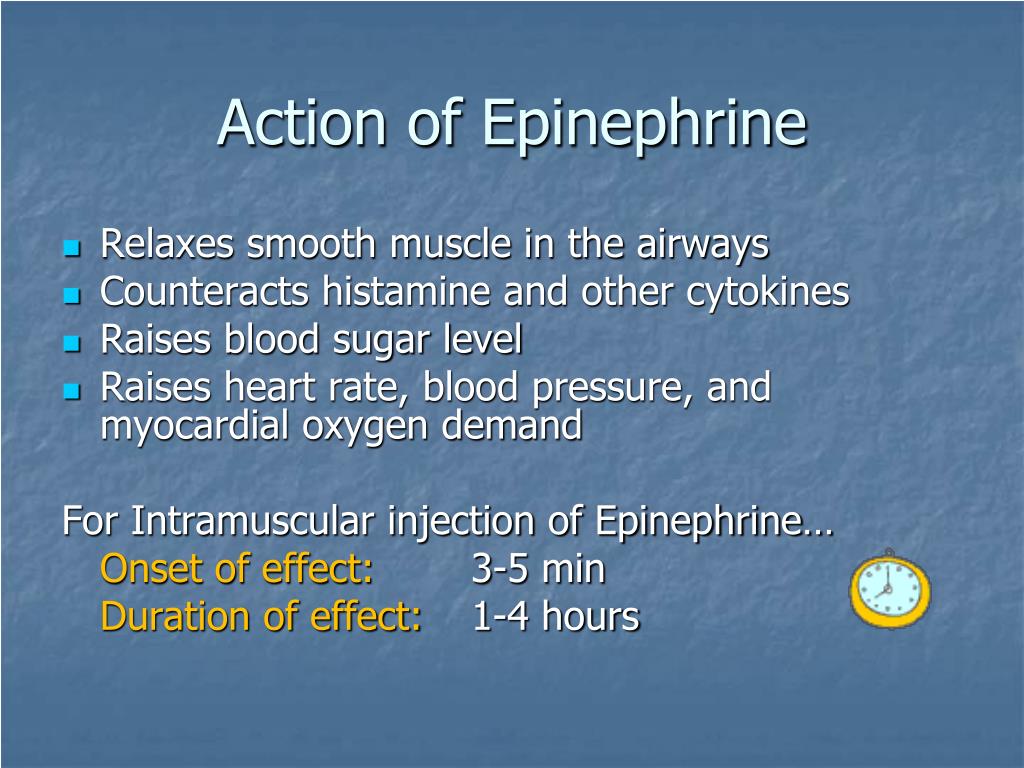 Action of Epinephrine

- Relaxes smooth muscle in the airways
- Counteracts histamine and other cytokines
- Raises blood sugar level
- Raises heart rate, blood pressure, and myocardial oxygen demand

For Intramuscular injection of Epinephrine…
Onset of effect: 3-5 min
Duration of effect: 1-4 hours